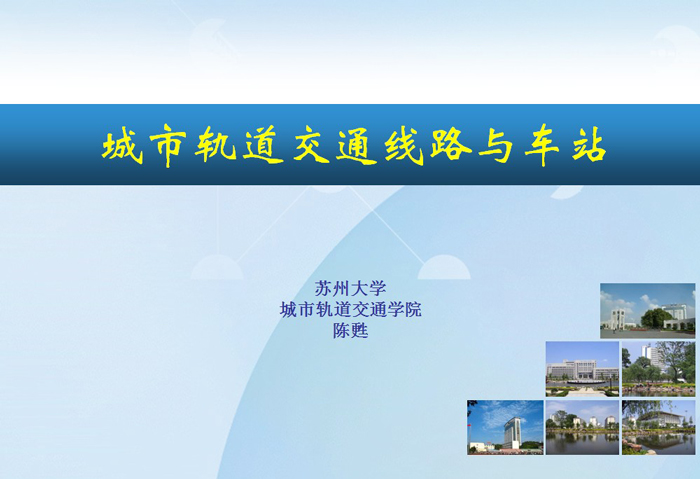 城市轨道交通线路与车站

苏州大学
城市轨道交通学院
陈甦